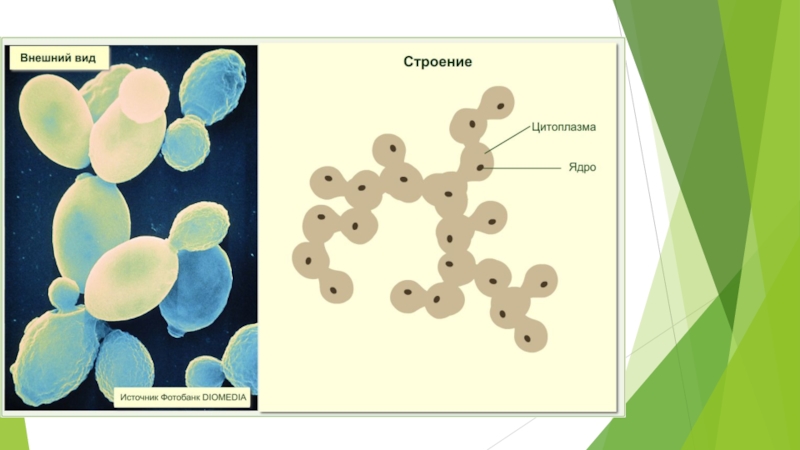 Внешний вид

Источник Фотобанк DIOMEDIA

Строение

Цитоплазма

Ядро